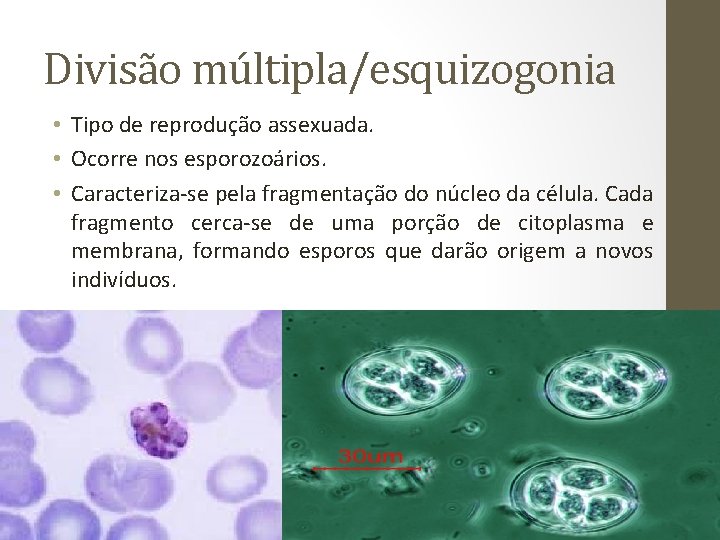 Divisão múltipla/esquizogonia

• Tipo de reprodução assexuada.
• Ocorre nos esporozoários.
• Caracteriza-se pela fragmentação do núcleo da célula. Cada fragmento cerca-se de uma porção de citoplasma e membrana, formando esporos que darão origem a novos indivíduos.

30um